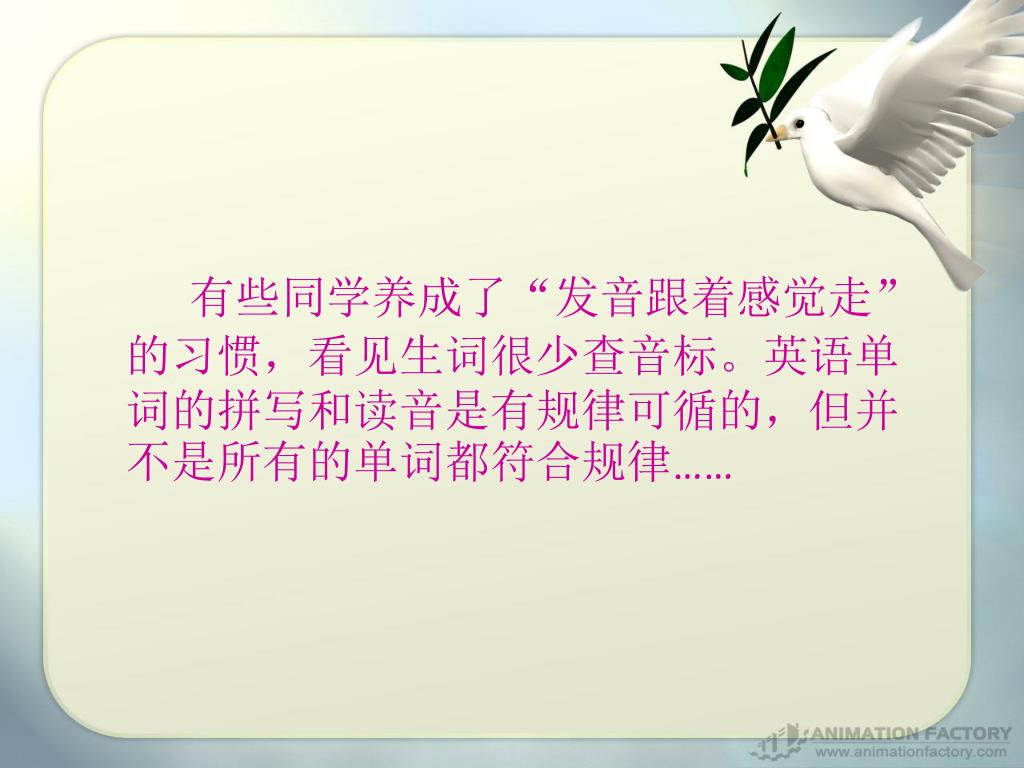 有些同学养成了“发音跟着感觉走”的习惯，看见生词很少查音标。英语单词的拼写和读音是有规律可循的，但并不是所有的单词都符合规律……

ANIMATION FACTORY
www.animationfactory.com